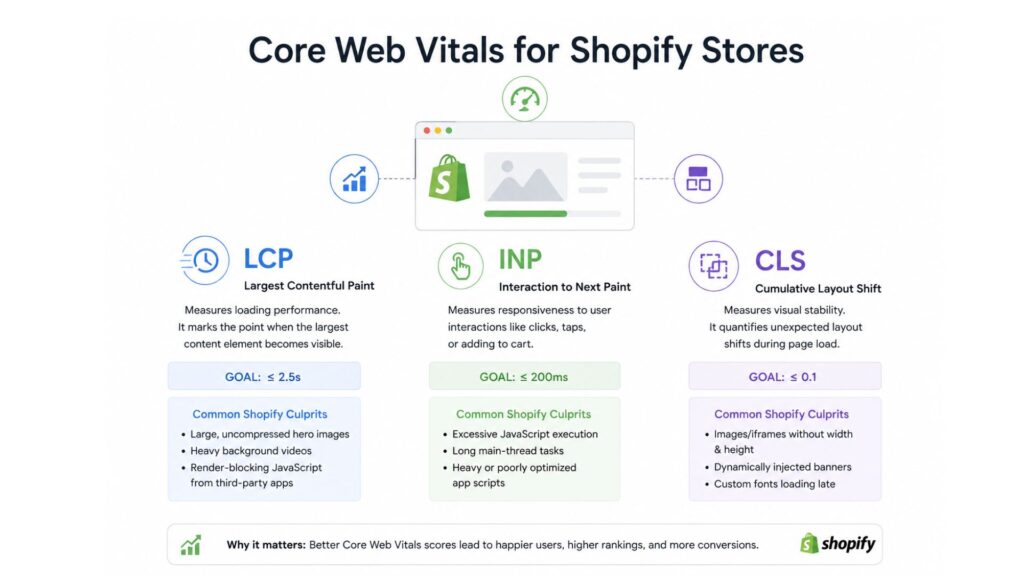 Core Web Vitals for Shopify Stores

LCP
Largest Contentful Paint

Measures loading performance. It marks the point when the largest content element becomes visible.

GOAL: ≤ 2.5s

Common Shopify Culprits
• Large, uncompressed hero images
• Heavy background videos
• Render-blocking JavaScript from third-party apps

INP
Interaction to Next Paint

Measures responsiveness to user interactions like clicks, taps, or adding to cart.

GOAL: ≤ 200ms

Common Shopify Culprits
• Excessive JavaScript execution
• Long main-thread tasks
• Heavy or poorly optimized app scripts

CLS
Cumulative Layout Shift

Measures visual stability. It quantifies unexpected layout shifts during page load.

GOAL: ≤ 0.1

Common Shopify Culprits
• Images/iframes without width & height
• Dynamically injected banners
• Custom fonts loading late

Why it matters: Better Core Web Vitals scores lead to happier users, higher rankings, and more conversions.

shopify